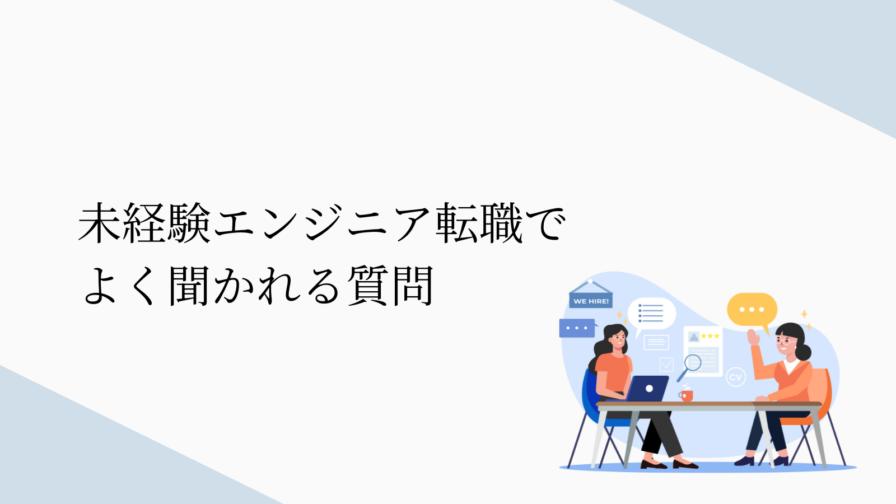 未経験エンジニア転職で
よく聞かれる質問

WE HIRE!

CV